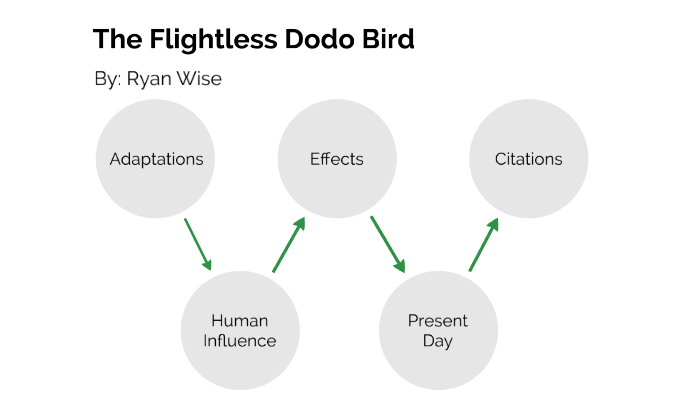 The Flightless Dodo Bird

By: Ryan Wise

Adaptations

Human Influence

Effects

Present Day

Citations